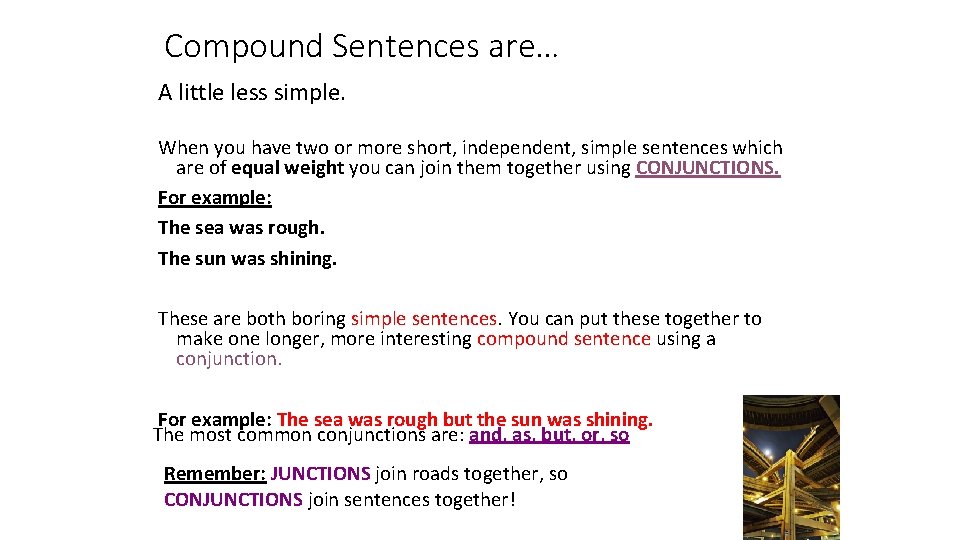 Compound Sentences are…

A little less simple.

When you have two or more short, independent, simple sentences which are of equal weight you can join them together using CONJUNCTIONS.

For example:

The sea was rough.

The sun was shining.

These are both boring simple sentences. You can put these together to make one longer, more interesting compound sentence using a conjunction.

For example: The sea was rough but the sun was shining.

The most common conjunctions are: and, as, but, or, so

Remember: JUNCTIONS join roads together, so CONJUNCTIONS join sentences together!